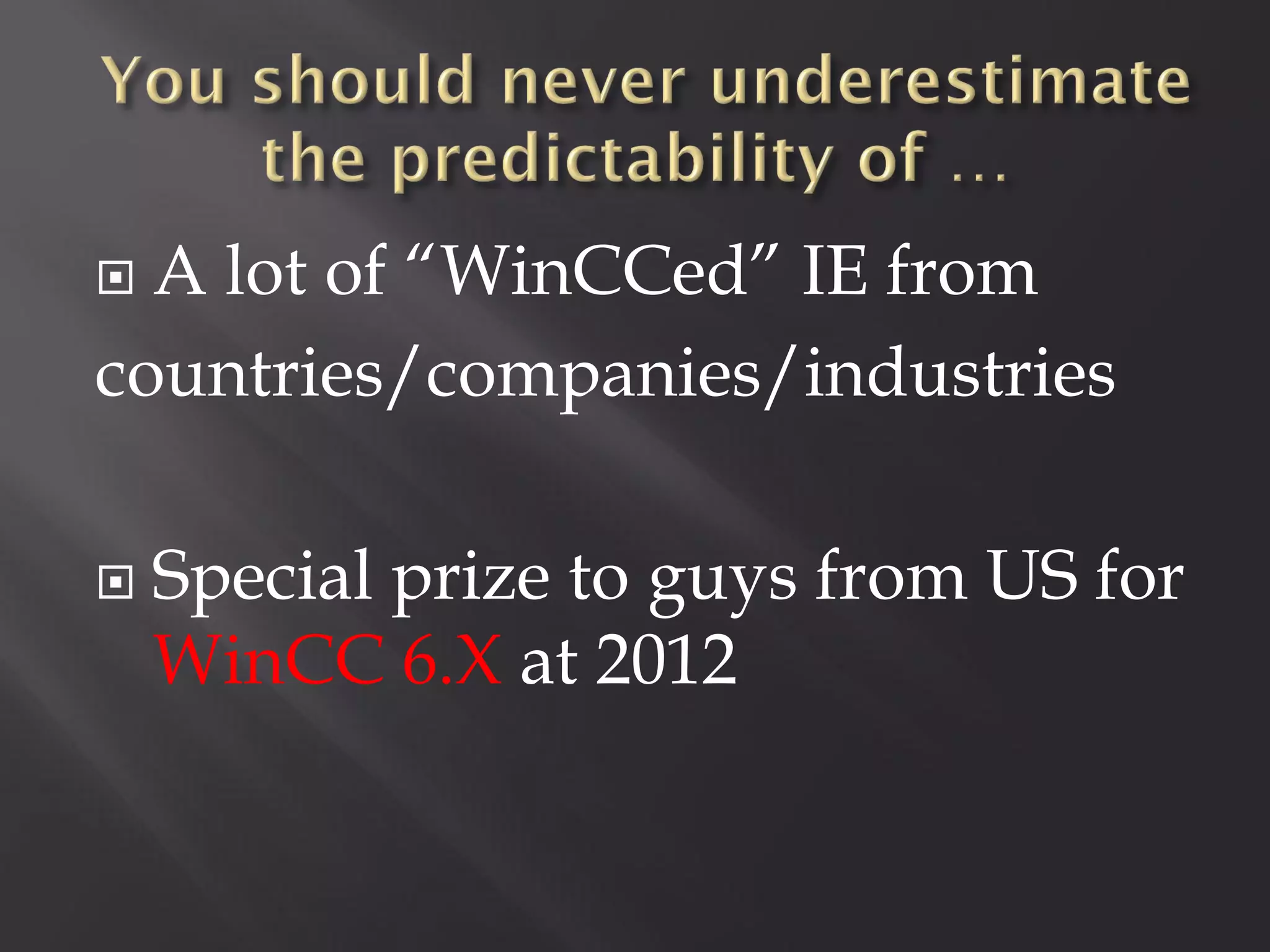 You should never underestimate the predictability of …

A lot of “WinCCed” IE from countries/companies/industries

Special prize to guys from US for WinCC 6.X at 2012